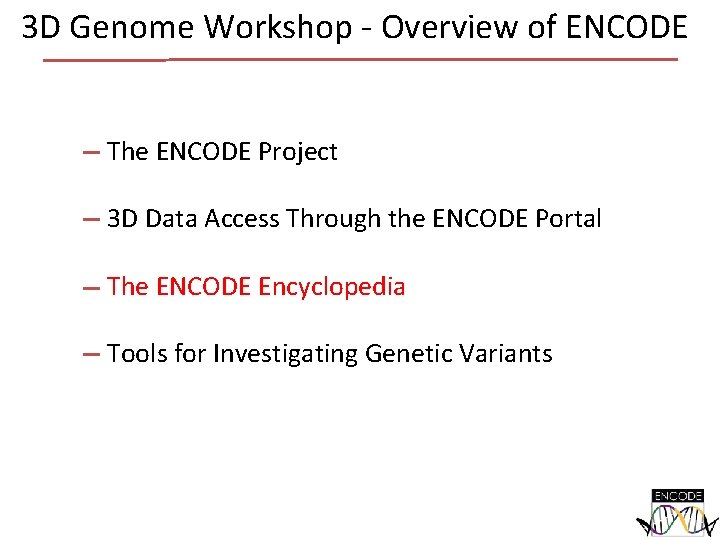 3D Genome Workshop - Overview of ENCODE

– The ENCODE Project

– 3D Data Access Through the ENCODE Portal

– The ENCODE Encyclopedia

– Tools for Investigating Genetic Variants

ENCODE